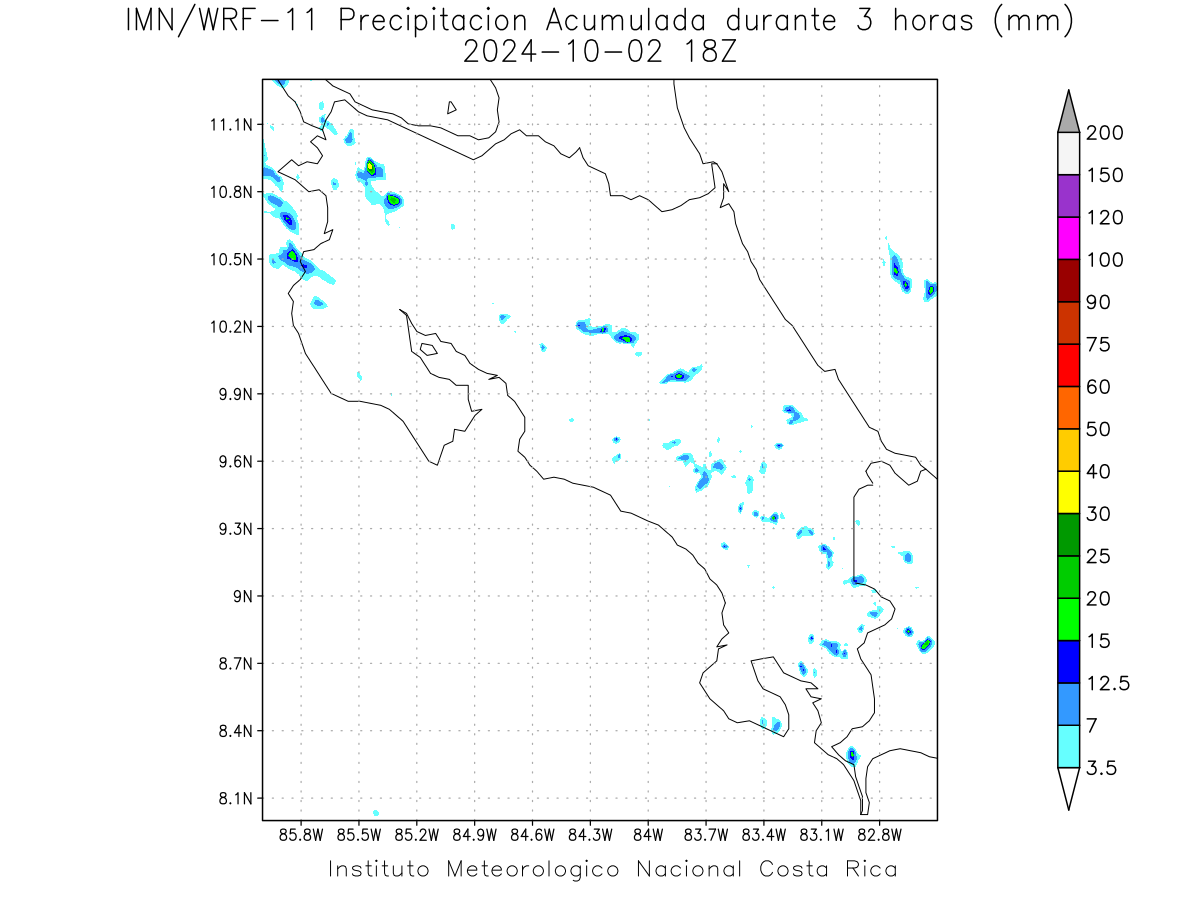 IMN/WRF-11 Precipitacion Acumulada durante 3 horas (mm)
2024-10-02 18Z

11.1N
10.8N
10.5N
10.2N
9.9N
9.6N
9.3N
9N
8.7N
8.4N
8.1N

85.8W 85.5W 85.2W 84.9W 84.6W 84.3W 84W 83.7W 83.4W 83.1W 82.8W

200
150
120
100
90
75
60
50
40
30
25
20
15
12.5
7
3.5

Instituto Meteorologico Nacional Costa Rica